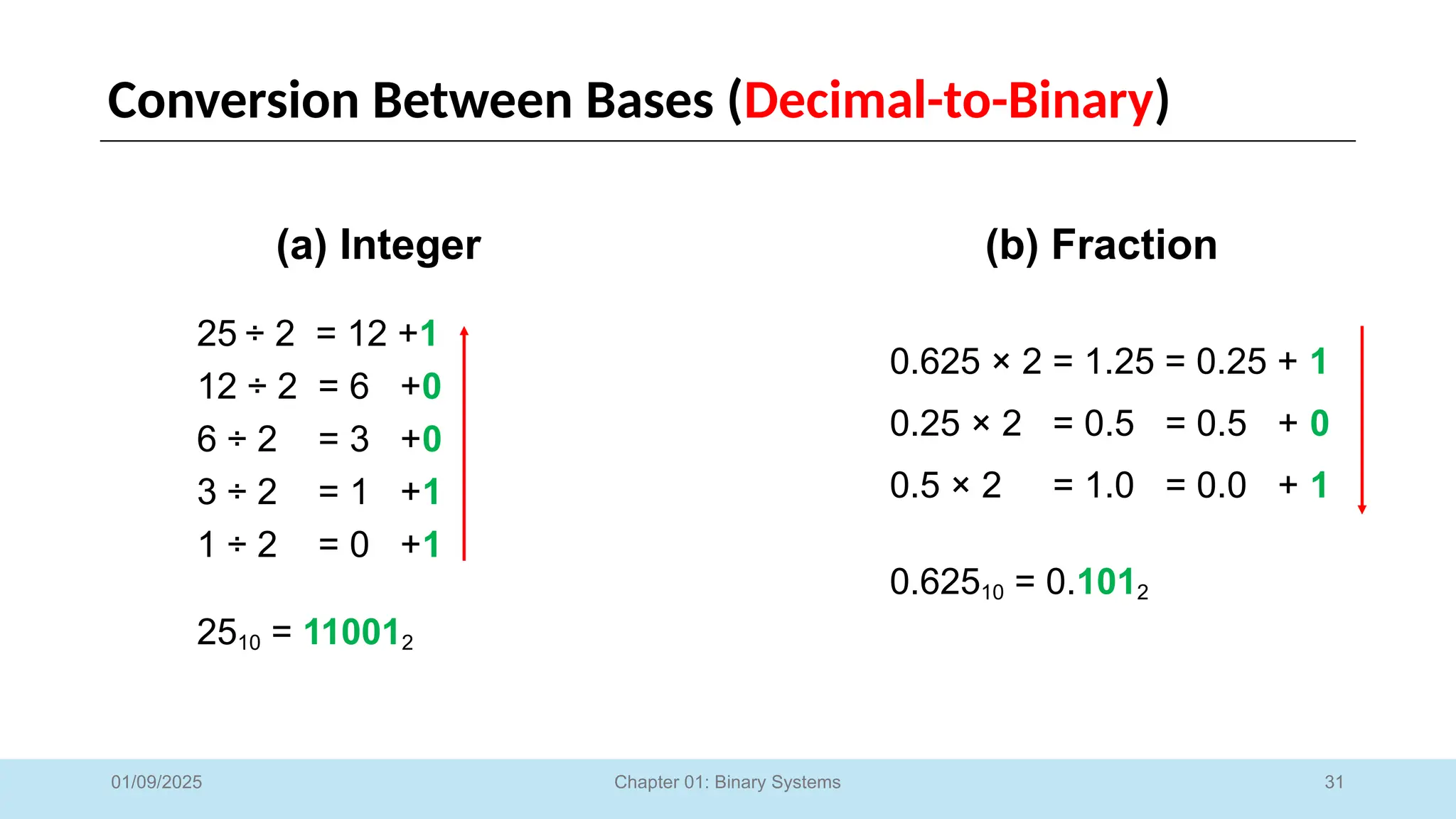 Conversion Between Bases (Decimal-to-Binary)

(a) Integer

$25 \div 2 = 12 + 1$
$12 \div 2 = 6 + 0$
$6 \div 2 = 3 + 0$
$3 \div 2 = 1 + 1$
$1 \div 2 = 0 + 1$

$25_{10} = 11001_2$

(b) Fraction

$0.625 \times 2 = 1.25 = 0.25 + 1$
$0.25 \times 2 = 0.5 = 0.5 + 0$
$0.5 \times 2 = 1.0 = 0.0 + 1$

$0.625_{10} = 0.101_2$

01/09/2025

Chapter 01: Binary Systems

31